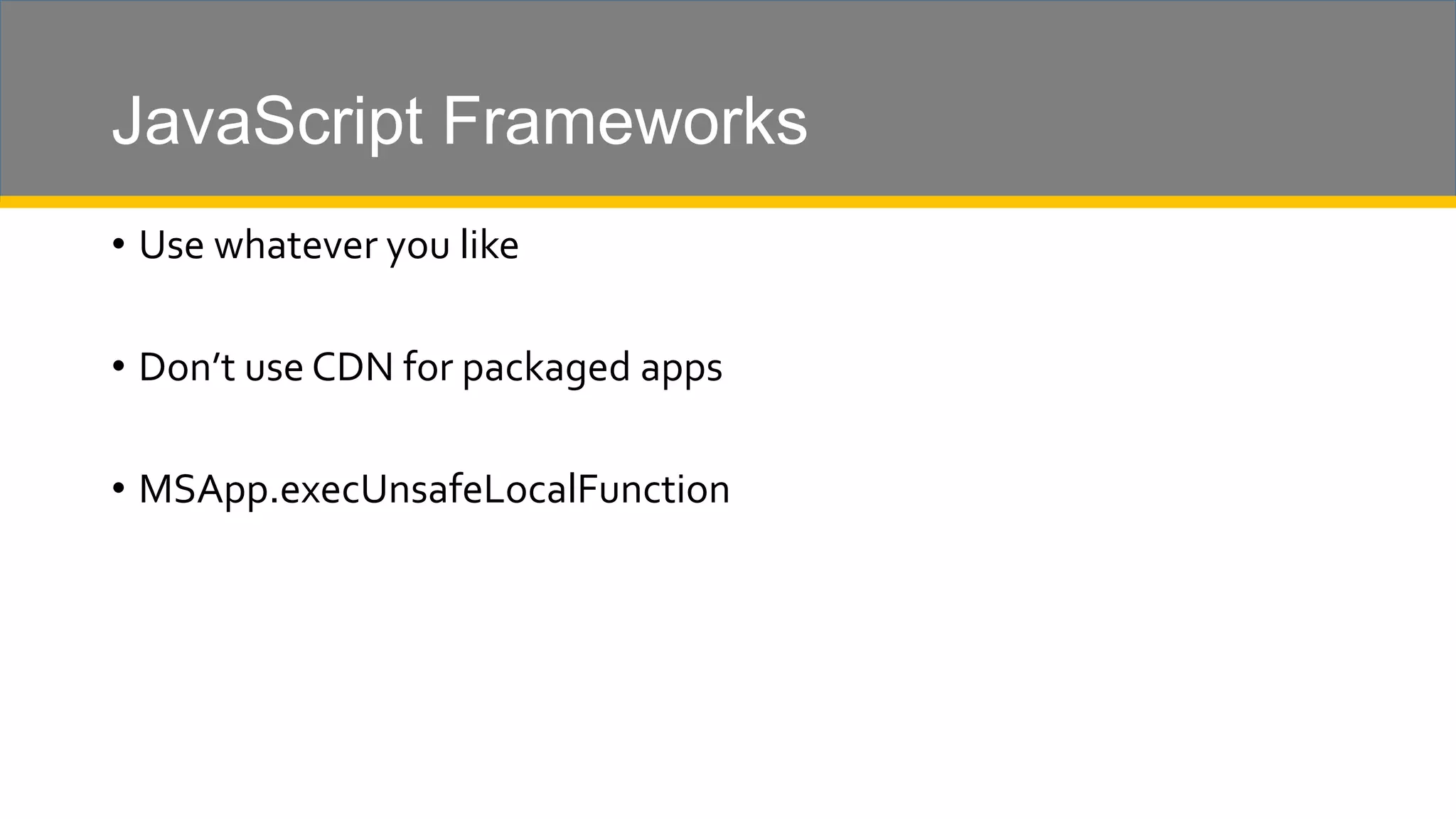 JavaScript Frameworks

• Use whatever you like

• Don’t use CDN for packaged apps

• MSApp.execUnsafeLocalFunction